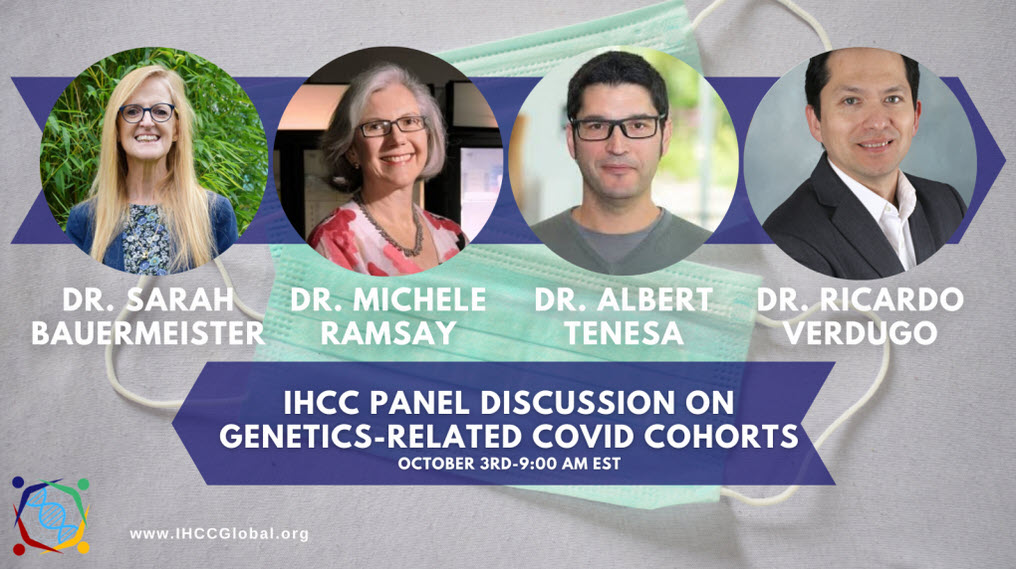 DR. SARAH BAUERMEISTER

DR. MICHELE RAMSAY

DR. ALBERT TENESA

DR. RICARDO VERDUGO

IHCC PANEL DISCUSSION ON GENETICS-RELATED COVID COHORTS
OCTOBER 3RD-9:00 AM EST

www.IHCCGlobal.org